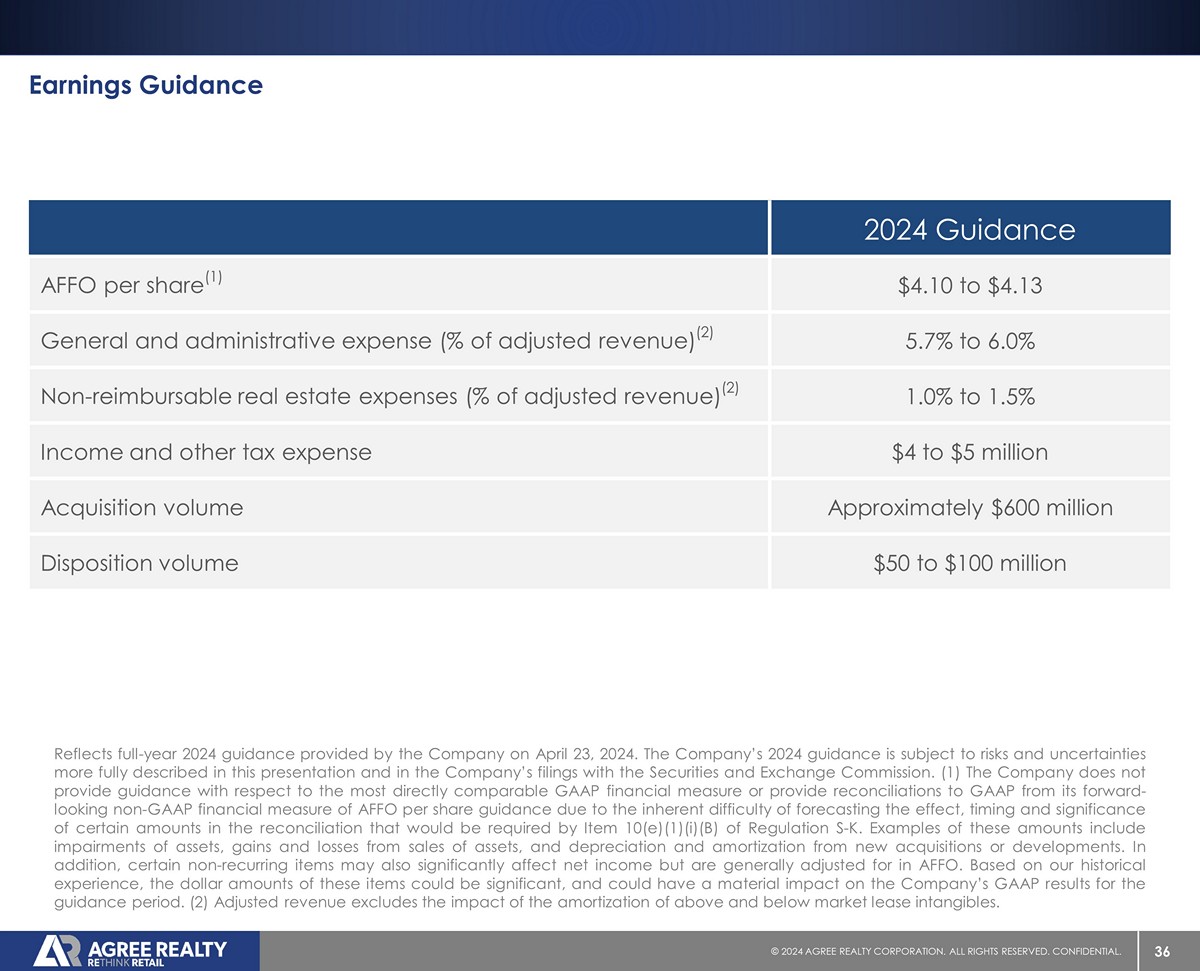 Earnings Guidance

| | 2024 Guidance |
|---|---|
| AFFO per share$^{(1)}$ | \$4.10 to \$4.13 |
| General and administrative expense (% of adjusted revenue)$^{(2)}$ | 5.7% to 6.0% |
| Non-reimbursable real estate expenses (% of adjusted revenue)$^{(2)}$ | 1.0% to 1.5% |
| Income and other tax expense | \$4 to \$5 million |
| Acquisition volume | Approximately \$600 million |
| Disposition volume | \$50 to \$100 million |

Reflects full-year 2024 guidance provided by the Company on April 23, 2024. The Company's 2024 guidance is subject to risks and uncertainties more fully described in this presentation and in the Company's filings with the Securities and Exchange Commission. (1) The Company does not provide guidance with respect to the most directly comparable GAAP financial measure or provide reconciliations to GAAP from its forward-looking non-GAAP financial measure of AFFO per share guidance due to the inherent difficulty of forecasting the effect, timing and significance of certain amounts in the reconciliation that would be required by Item 10(e)(1)(i)(B) of Regulation S-K. Examples of these amounts include impairments of assets, gains and losses from sales of assets, and depreciation and amortization from new acquisitions or developments. In addition, certain non-recurring items may also significantly affect net income but are generally adjusted for in AFFO. Based on our historical experience, the dollar amounts of these items could be significant, and could have a material impact on the Company's GAAP results for the guidance period. (2) Adjusted revenue excludes the impact of the amortization of above and below market lease intangibles.

AGREE REALTY
RETHINK RETAIL

© 2024 AGREE REALTY CORPORATION. ALL RIGHTS RESERVED. CONFIDENTIAL.

36